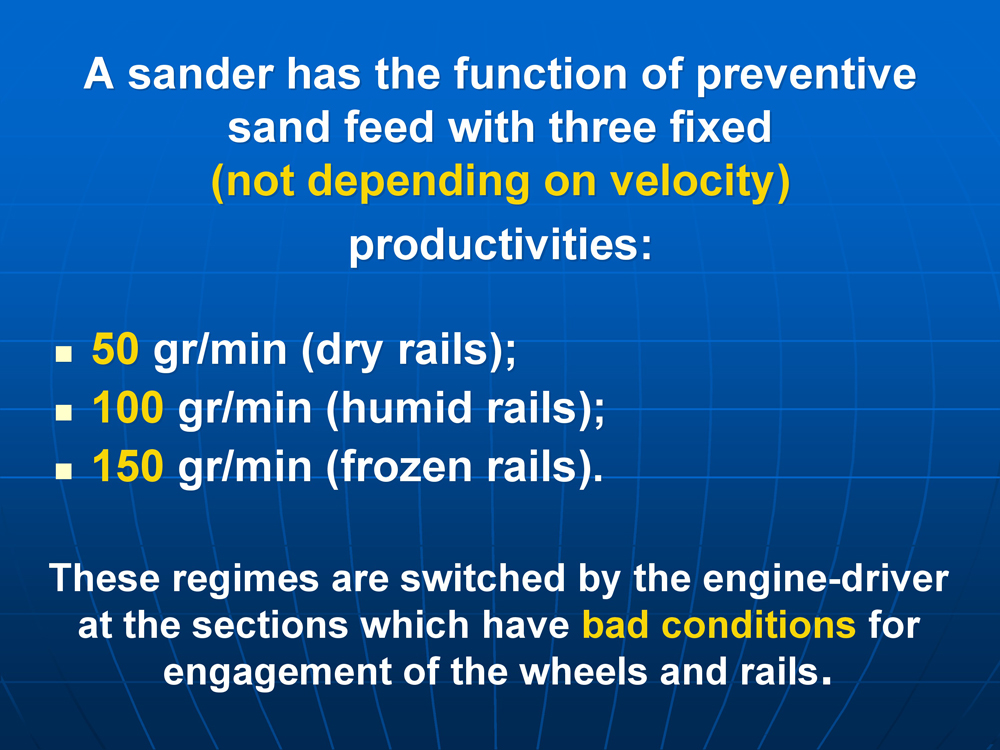 A sander has the function of preventive sand feed with three fixed (not depending on velocity) productivities:

- 50 gr/min (dry rails);
- 100 gr/min (humid rails);
- 150 gr/min (frozen rails).

These regimes are switched by the engine-driver at the sections which have bad conditions for engagement of the wheels and rails.